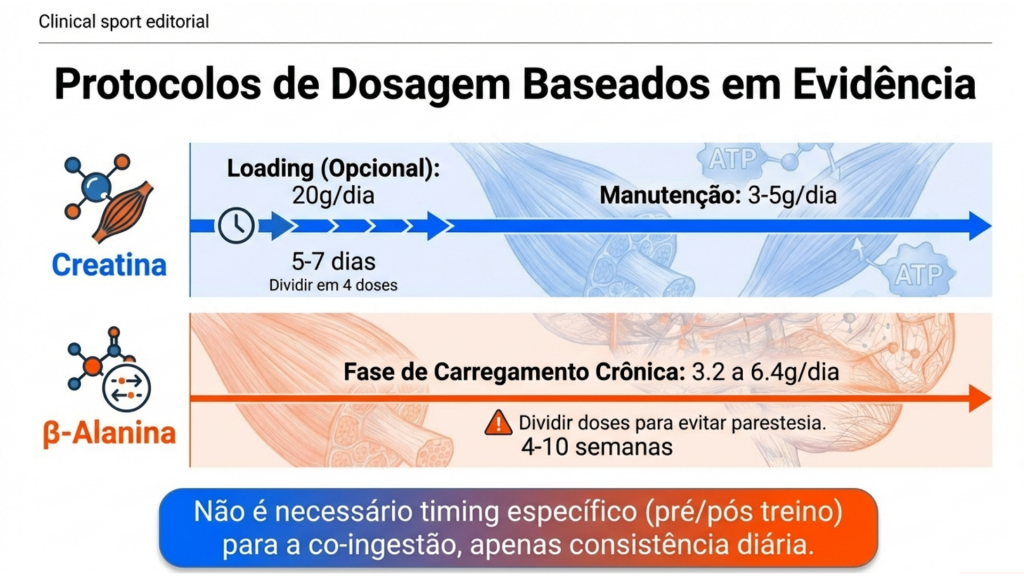 Clinical sport editorial

Protocolos de Dosagem Baseados em Evidência

Creatina

Loading (Opcional): 20g/dia

5-7 dias
Dividir em 4 doses

Manutenção: 3-5g/dia

ATP

ATP

β-Alanina

Fase de Carregamento Crônica: 3.2 a 6.4g/dia

Dividir doses para evitar parestesia.
4-10 semanas

Não é necessário timing específico (pré/pós treino) para a co-ingestão, apenas consistência diária.